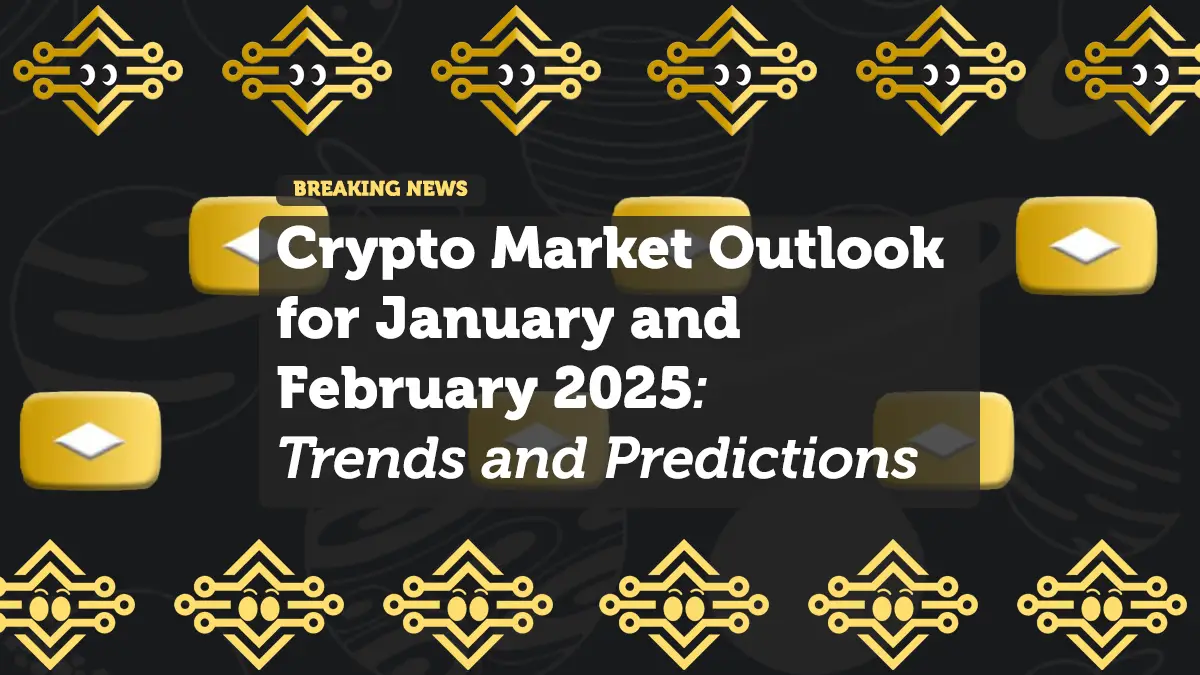 BREAKING NEWS

Crypto Market Outlook for January and February 2025: Trends and Predictions